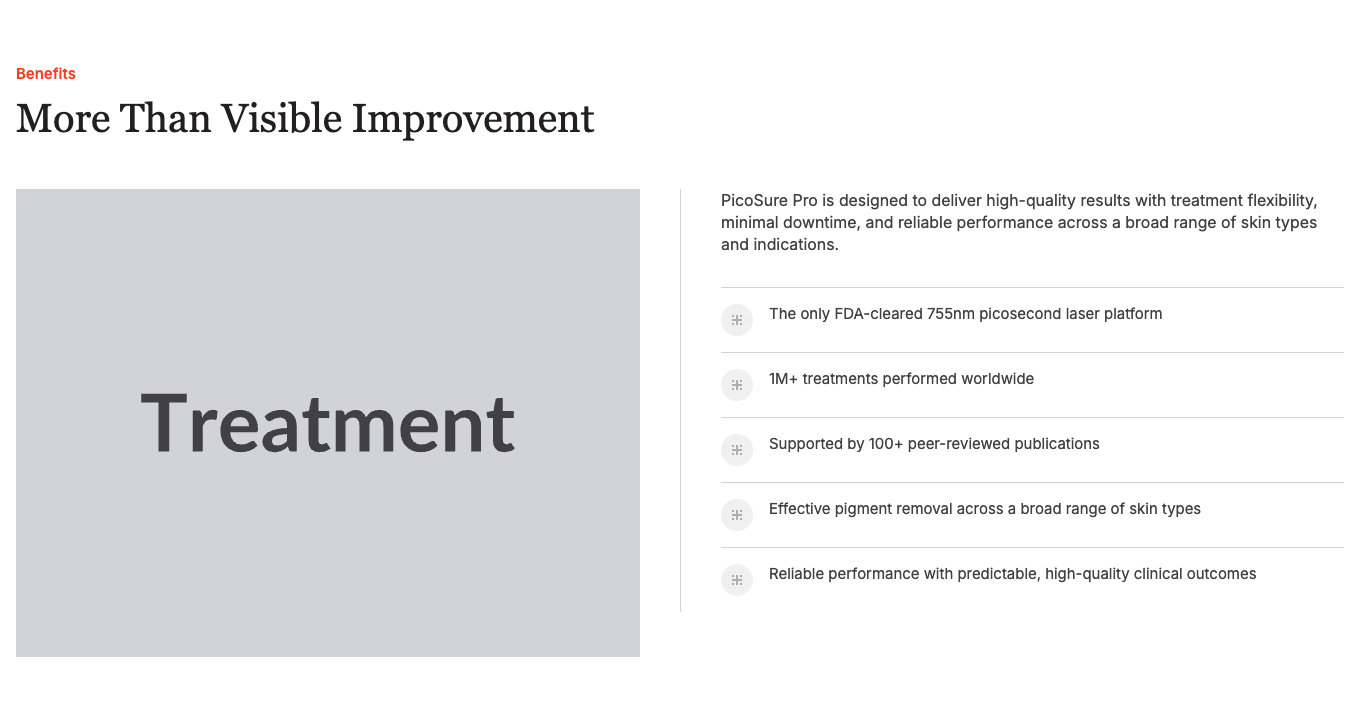 Benefits

More Than Visible Improvement

Treatment

PicoSure Pro is designed to deliver high-quality results with treatment flexibility, minimal downtime, and reliable performance across a broad range of skin types and indications.

The only FDA-cleared 755nm picosecond laser platform

1M+ treatments performed worldwide

Supported by 100+ peer-reviewed publications

Effective pigment removal across a broad range of skin types

Reliable performance with predictable, high-quality clinical outcomes